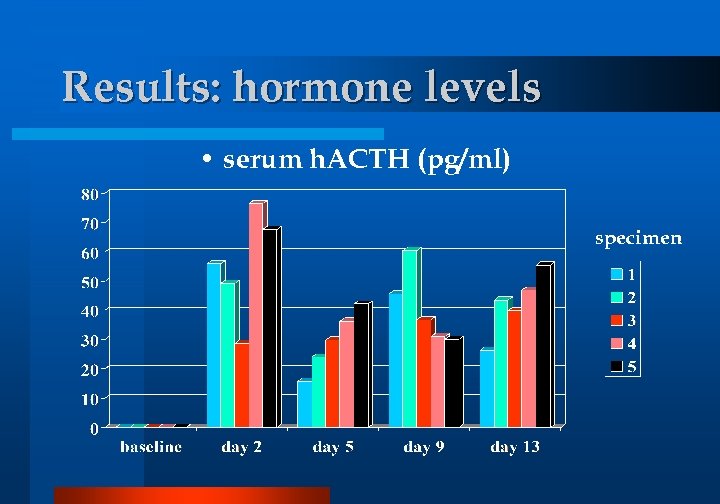 Results: hormone levels

• serum hACTH (pg/ml)

80
70
60
50
40
30
20
10
0

baseline
day 2
day 5
day 9
day 13

specimen
1
2
3
4
5